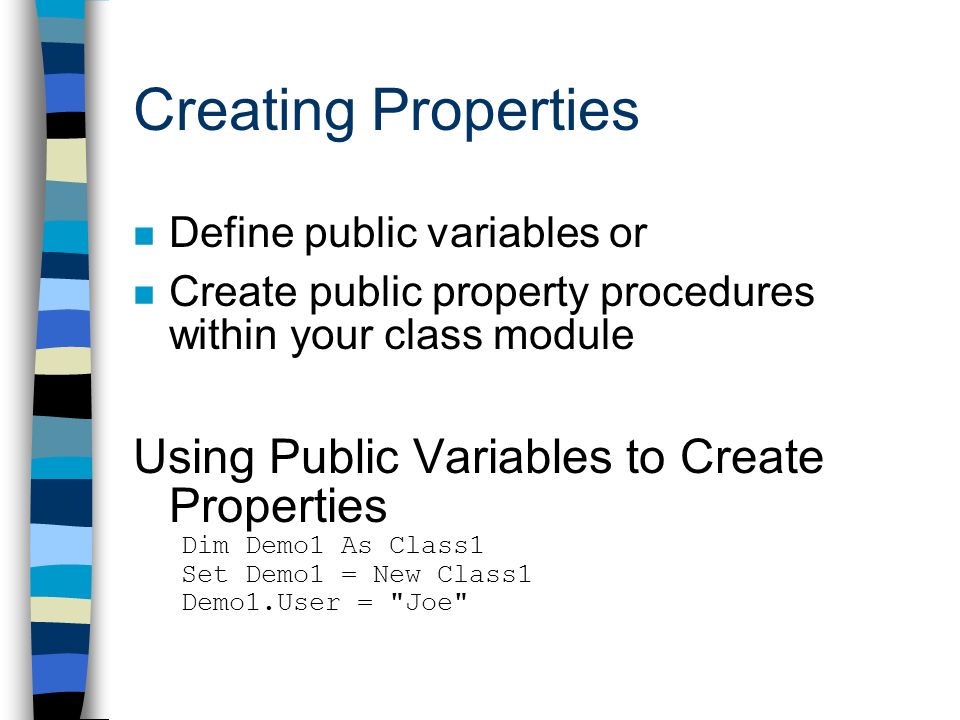 Creating Properties

Define public variables or

Create public property procedures within your class module

Using Public Variables to Create Properties

Dim Demo1 As Class1
Set Demo1 = New Class1
Demo1.User = "Joe"